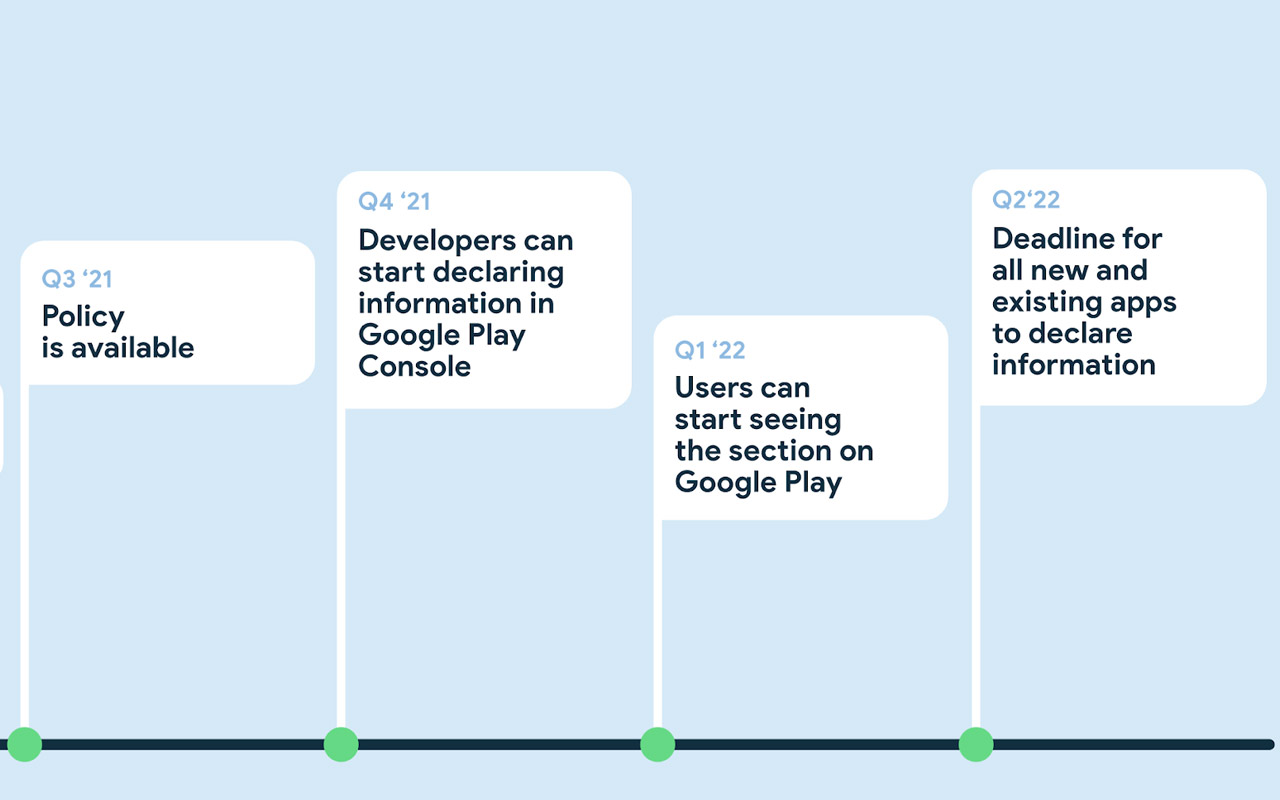 Q3 ‘21
Policy is available

Q4 ‘21
Developers can start declaring information in Google Play Console

Q1 ‘22
Users can start seeing the section on Google Play

Q2‘22
Deadline for all new and existing apps to declare information